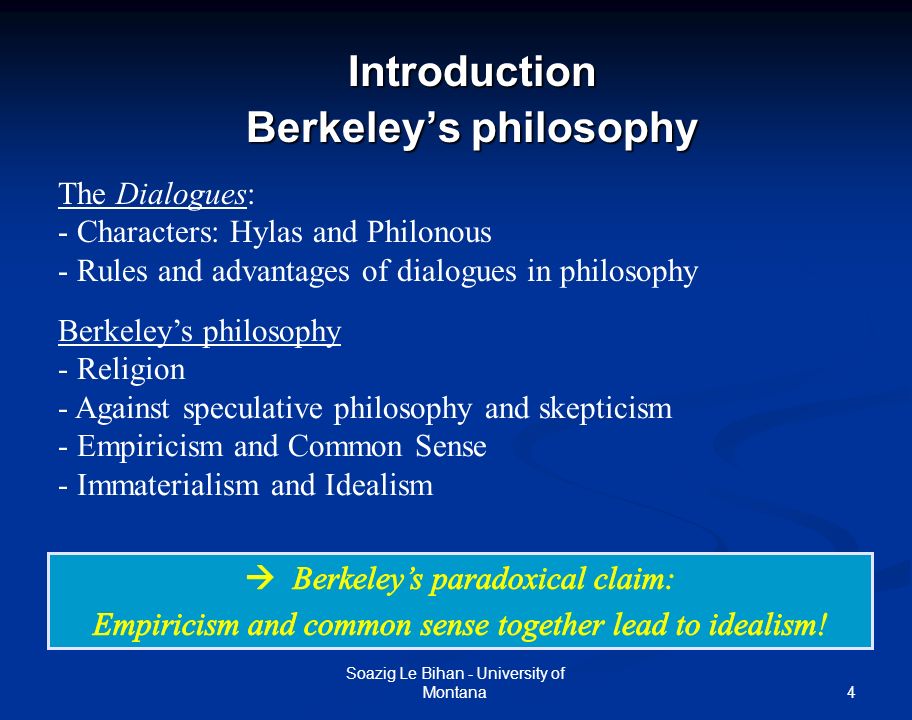 Introduction
Berkeley's philosophy

The Dialogues:
- Characters: Hylas and Philonous
- Rules and advantages of dialogues in philosophy

Berkeley's philosophy
- Religion
- Against speculative philosophy and skepticism
- Empiricism and Common Sense
- Immaterialism and Idealism

→ Berkeley's paradoxical claim:
Empiricism and common sense together lead to idealism!

Soazig Le Bihan - University of Montana

4